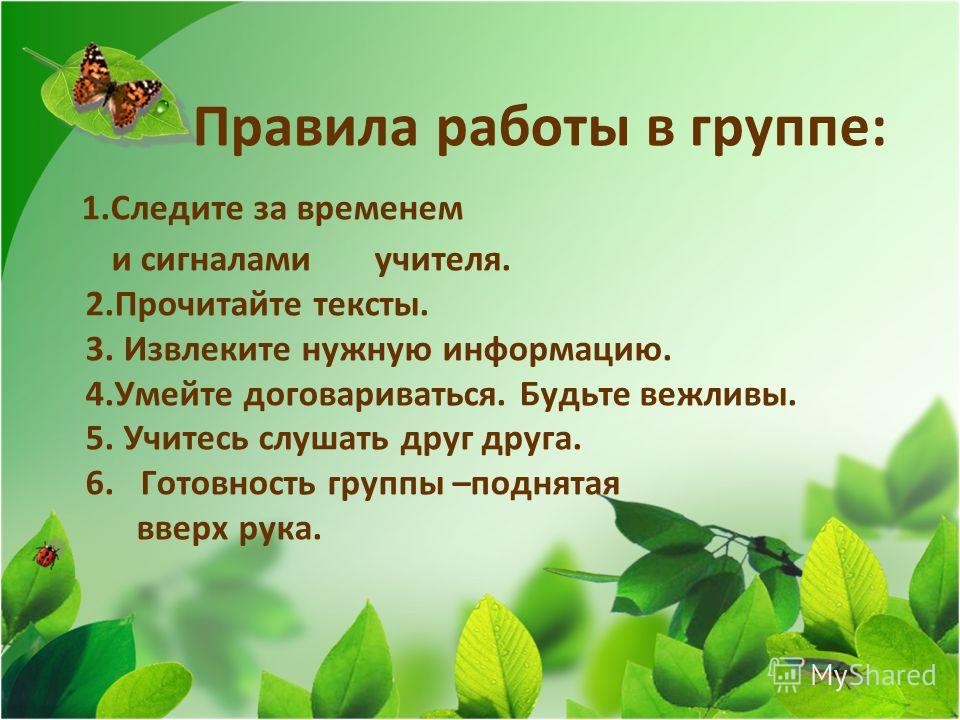 Правила работы в группе:

1.Следите за временем и сигналами учителя.
2.Прочитайте тексты.
3. Извлеките нужную информацию.
4.Умейте договариваться. Будьте вежливы.
5. Учитесь слушать друг друга.
6. Готовность группы –поднятая вверх рука.

MyShared